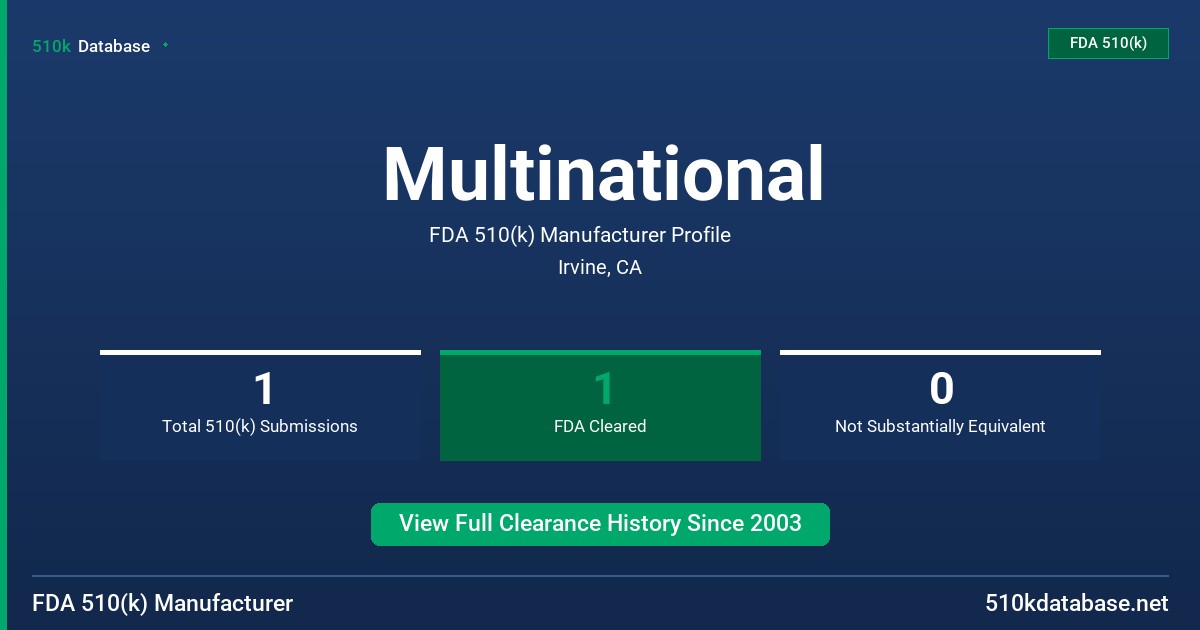 510k Database

FDA 510(k)

Multinational

FDA 510(k) Manufacturer Profile

Irvine, CA

1
Total 510(k) Submissions

1
FDA Cleared

0
Not Substantially Equivalent

View Full Clearance History Since 2003

FDA 510(k) Manufacturer

510kdatabase.net